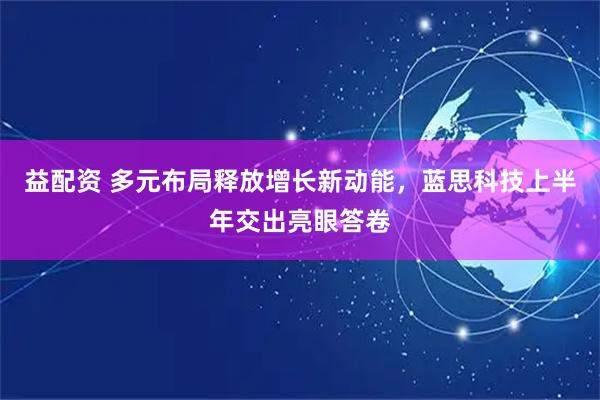 益配资 多元布局释放增长新动能，蓝思科技上半年交出亮眼答卷